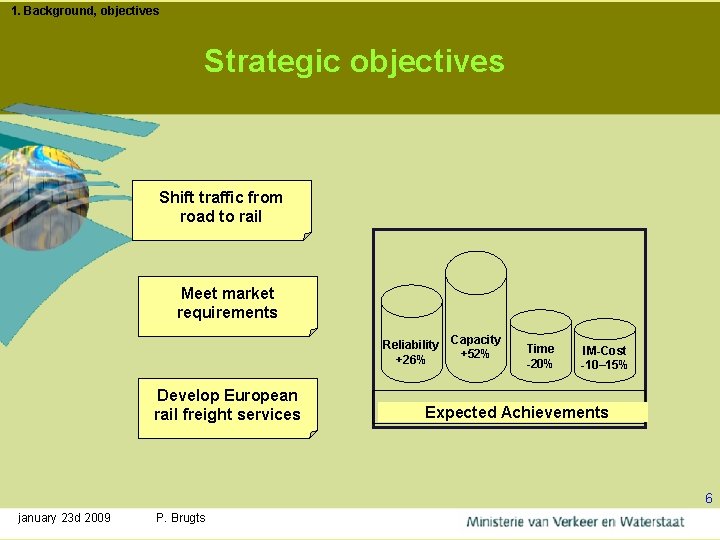 1. Background, objectives

Strategic objectives

Shift traffic from road to rail

Meet market requirements

Develop European rail freight services

Reliability +26%

Capacity +52%

Time -20%

IM-Cost -10–15%

Expected Achievements

6

january 23d 2009 P. Brugts

Ministerie van Verkeer en Waterstaat